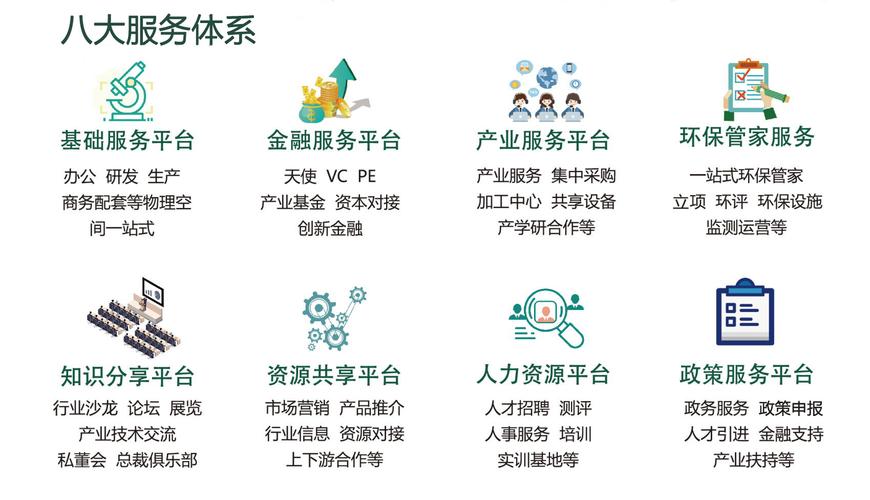 八大服务体系

基础服务平台
办公 研发 生产
商务配套等物理空间一站式

金融服务平台
天使 VC PE
产业基金 资本对接
创新金融

产业服务平台
产业服务 集中采购
加工中心 共享设备
产学研合作等

环保管家服务
一站式环保管家
立项 环评 环保设施
监测运营等

知识分享平台
行业沙龙 论坛 展览
产业技术交流
私董会 总裁俱乐部

资源共享平台
市场营销 产品推介
行业信息 资源对接
上下游合作等

人力资源平台
人才招聘 测评
人事服务 培训
实训基地等

政策服务平台
政务服务 政策申报
人才引进 金融支持
产业扶持等